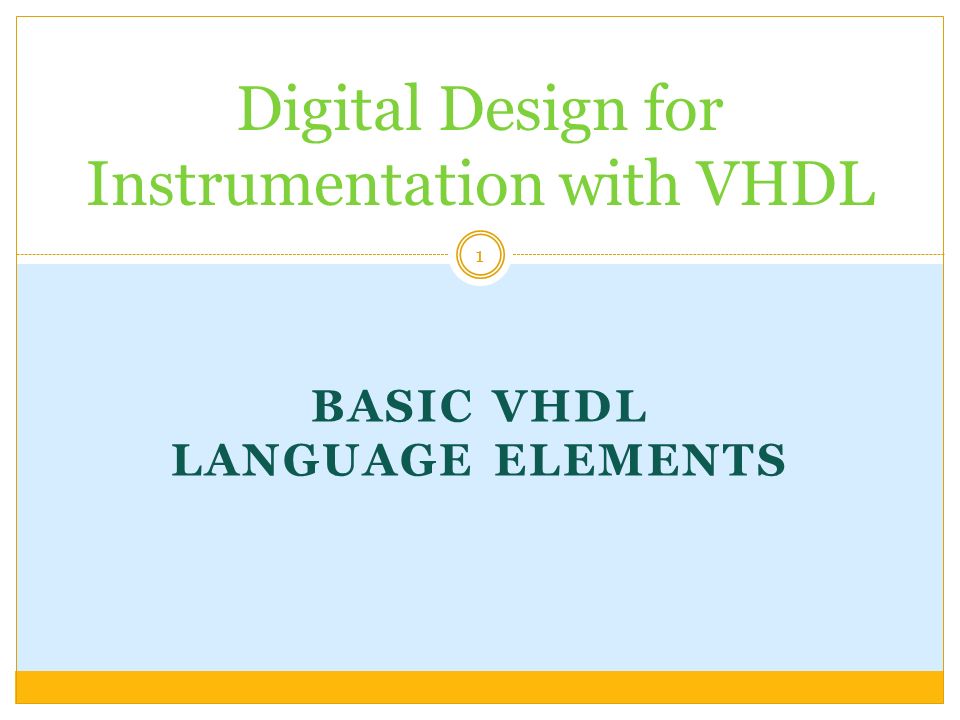 Digital Design for Instrumentation with VHDL

1

BASIC VHDL LANGUAGE ELEMENTS